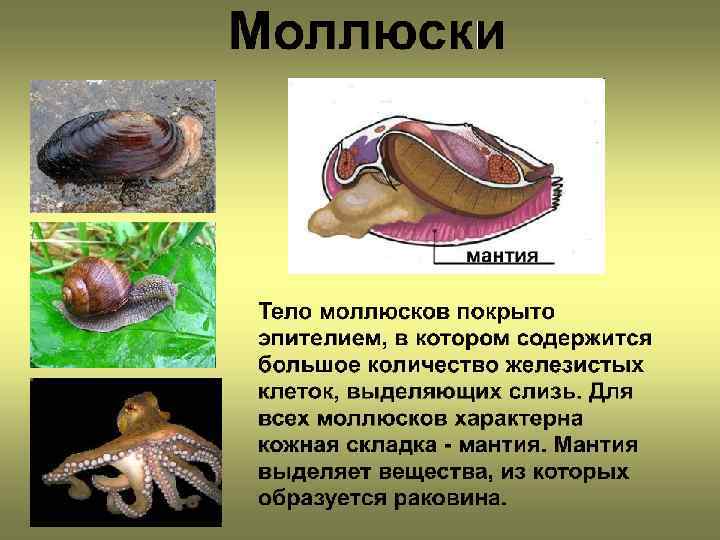 Моллюски

мантия

Тело моллюсков покрыто эпителием, в котором содержится большое количество железистых клеток, выделяющих слизь. Для всех моллюсков характерна кожная складка - мантия. Мантия выделяет вещества, из которых образуется раковина.